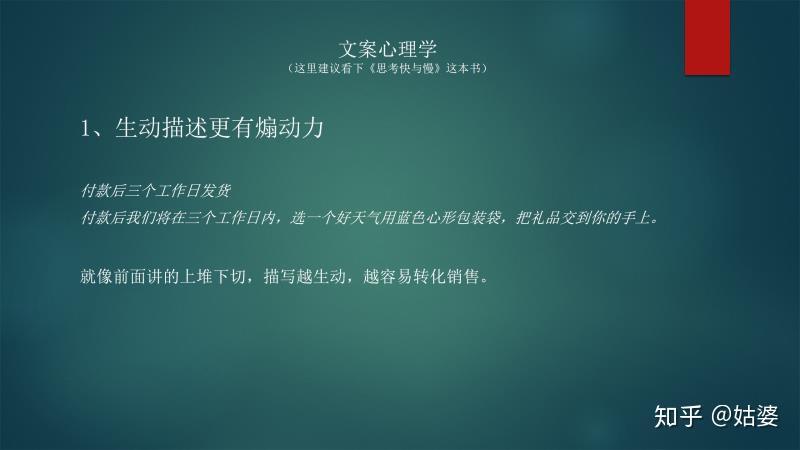 文案心理学
（这里建议看下《思考快与慢》这本书）

1、生动描述更有煽动力

付款后三个工作日发货
付款后我们将在三个工作日内，选一个好天气用蓝色心形包装袋，把礼品交到你的手上。

就像前面讲的上堆下切，描写越生动，越容易转化销售。

知乎 @姑婆